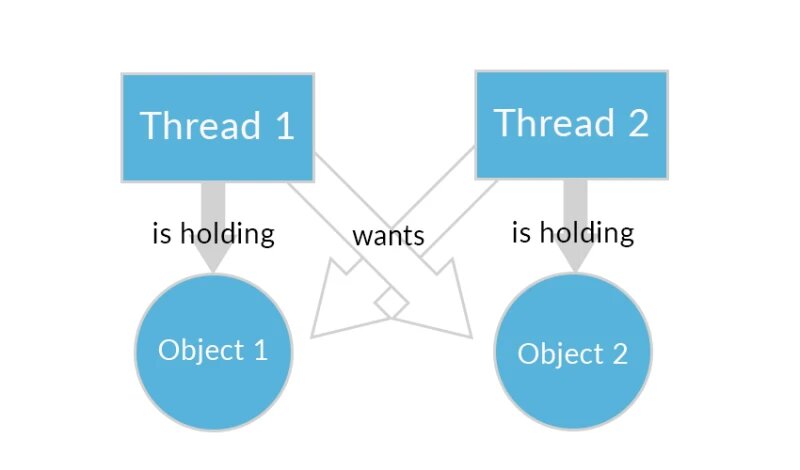 Thread 1

Thread 2

is holding

wants

is holding

Object 1

Object 2